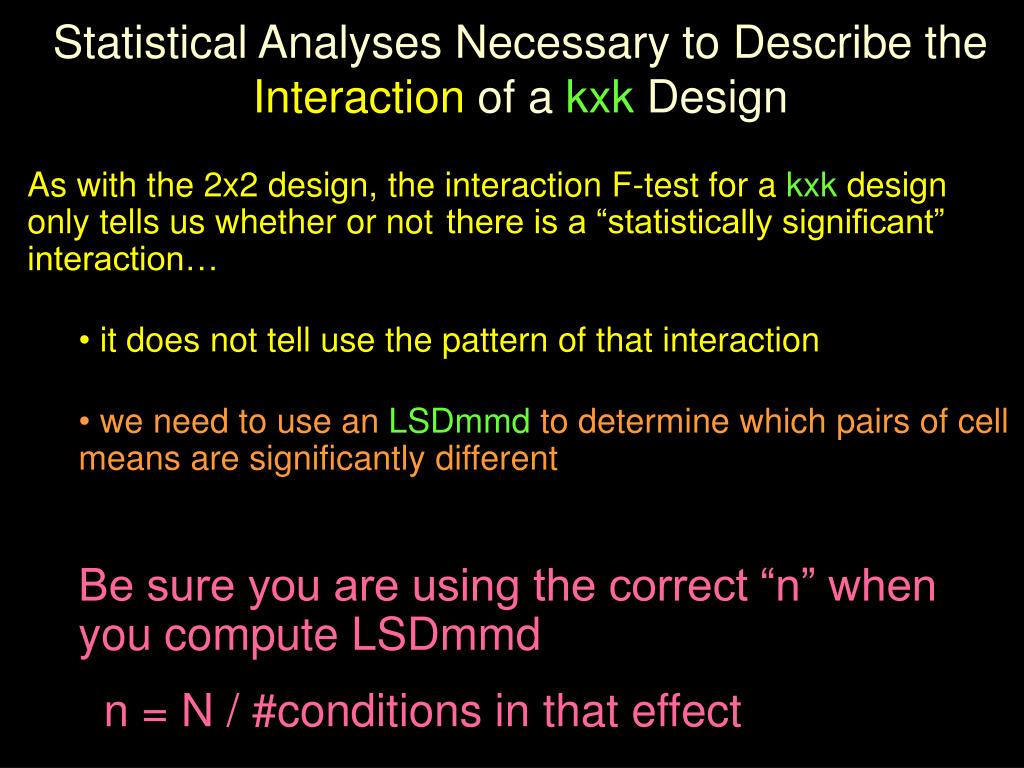 Statistical Analyses Necessary to Describe the Interaction of a kxk Design

As with the 2x2 design, the interaction F-test for a kxk design only tells us whether or not there is a “statistically significant” interaction…

• it does not tell use the pattern of that interaction

• we need to use an LSDmmd to determine which pairs of cell means are significantly different

Be sure you are using the correct “n” when you compute LSDmmd

n = N / #conditions in that effect